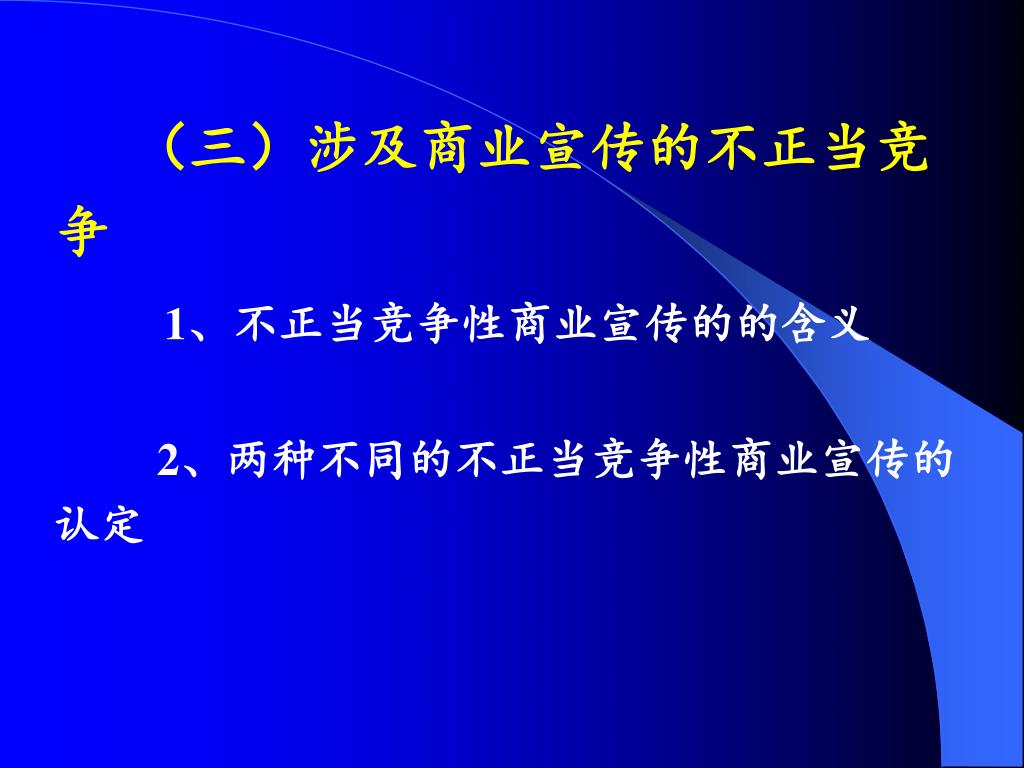 （三）涉及商业宣传的不正当竞争

1、不正当竞争性商业宣传的的含义

2、两种不同的不正当竞争性商业宣传的认定